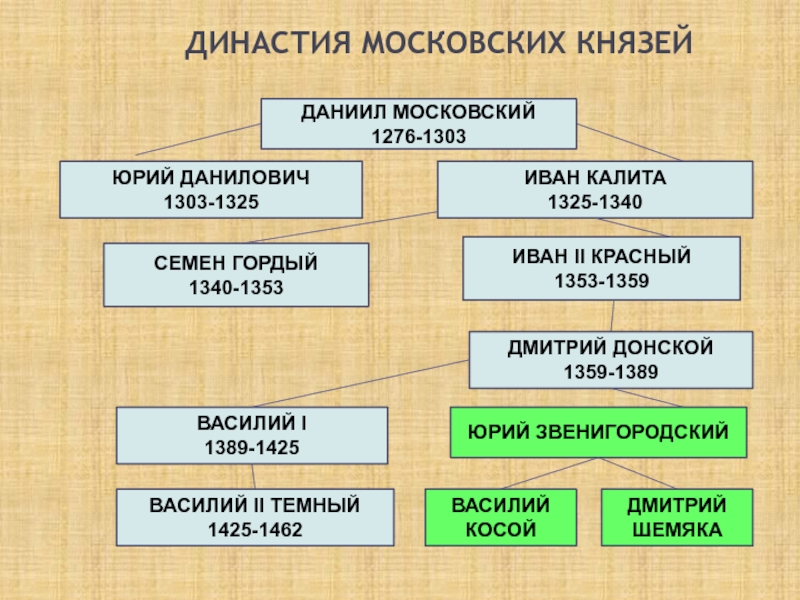 ДИНАСТИЯ МОСКОВСКИХ КНЯЗЕЙ

ДАНИИЛ МОСКОВСКИЙ
1276-1303

ЮРИЙ ДАНИЛОВИЧ
1303-1325

ИВАН КАЛИТА
1325-1340

СЕМЕН ГОРДЫЙ
1340-1353

ИВАН II КРАСНЫЙ
1353-1359

ДМИТРИЙ ДОНСКОЙ
1359-1389

ВАСИЛИЙ I
1389-1425

ЮРИЙ ЗВЕНИГОРОДСКИЙ

ВАСИЛИЙ II ТЕМНЫЙ
1425-1462

ВАСИЛИЙ КОСОЙ

ДМИТРИЙ ШЕМЯКА